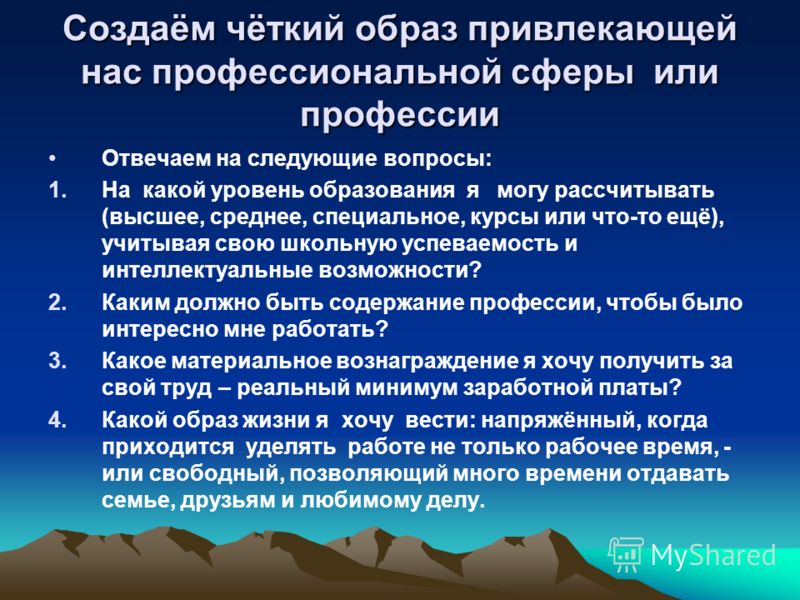 Создаём чёткий образ привлекающей нас профессиональной сферы или профессии

• Отвечаем на следующие вопросы:

1. На какой уровень образования я могу рассчитывать (высшее, среднее, специальное, курсы или что-то ещё), учитывая свою школьную успеваемость и интеллектуальные возможности?

2. Каким должно быть содержание профессии, чтобы было интересно мне работать?

3. Какое материальное вознаграждение я хочу получить за свой труд – реальный минимум заработной платы?

4. Какой образ жизни я хочу вести: напряжённый, когда приходится уделять работе не только рабочее время, - или свободный, позволяющий много времени отдавать семье, друзьям и любимому делу.

MyShared